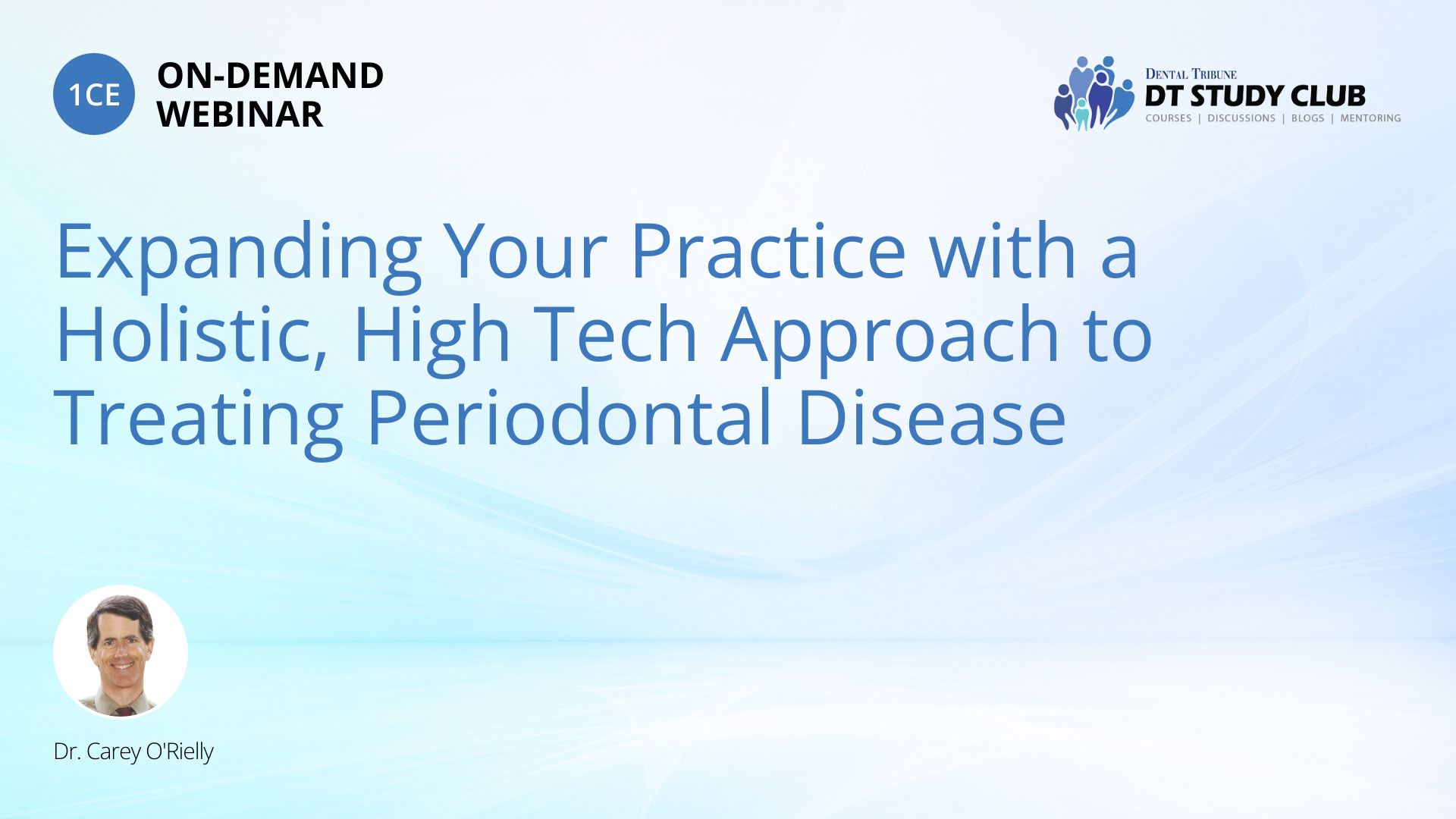 1CE

ON-DEMAND WEBINAR

DENTAL TRIBUNE
DT STUDY CLUB
COURSES | DISCUSSIONS | BLOGS | MENTORING

Expanding Your Practice with a Holistic, High Tech Approach to Treating Periodontal Disease

Dr. Carey O'Rielly